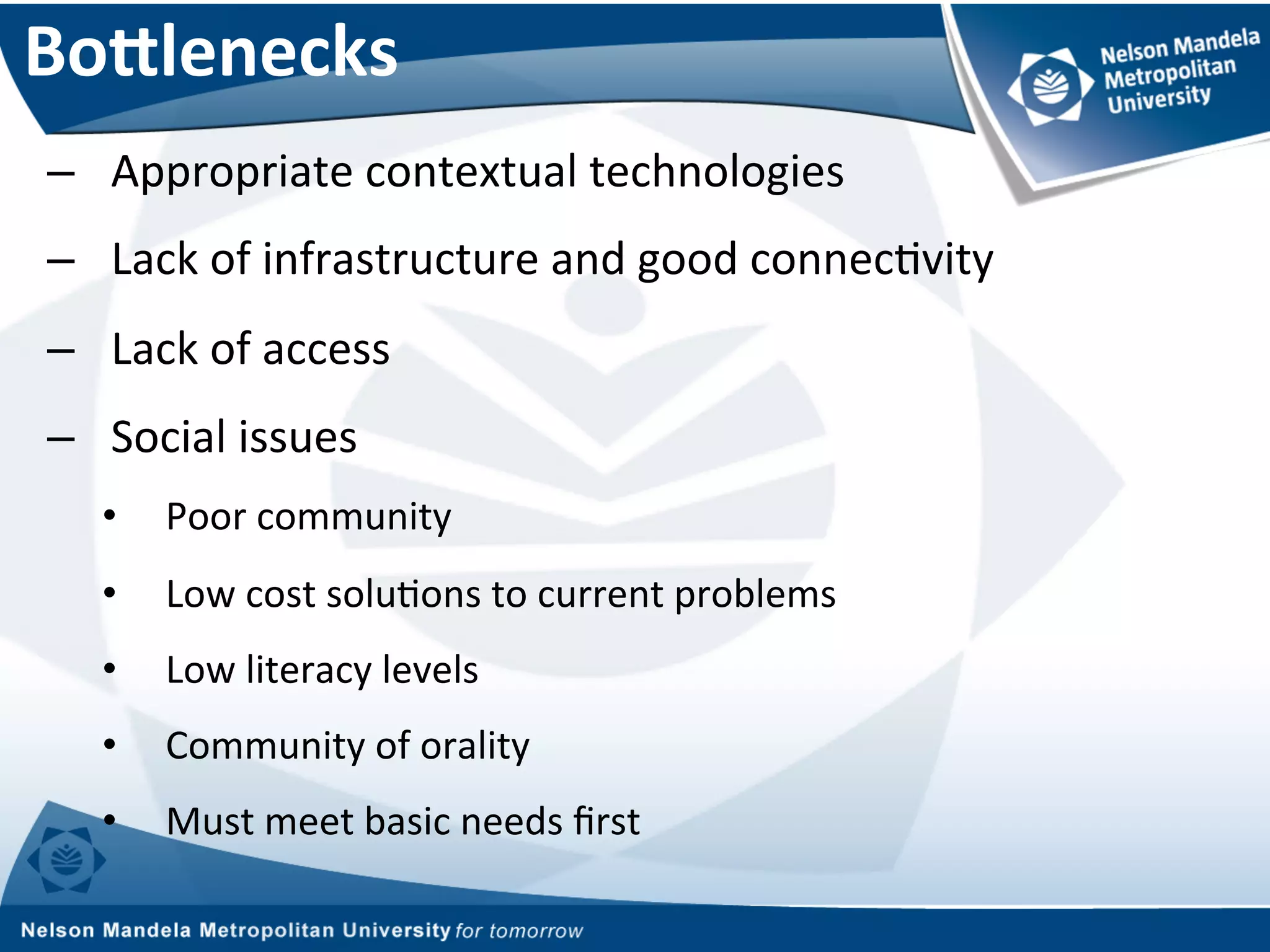 Bottlenecks

Nelson Mandela Metropolitan University

– Appropriate contextual technologies

– Lack of infrastructure and good connectivity

– Lack of access

– Social issues

• Poor community

• Low cost solutions to current problems

• Low literacy levels

• Community of orality

• Must meet basic needs first

Nelson Mandela Metropolitan University for tomorrow